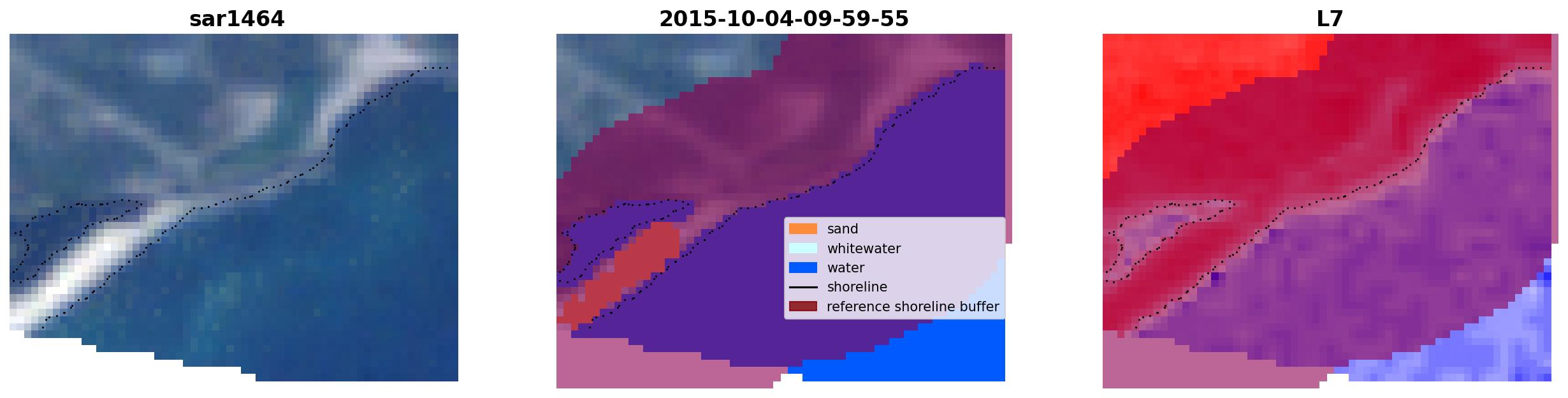 sar1464

2015-10-04-09-59-55

sand
whitewater
water
shoreline
reference shoreline buffer

L7